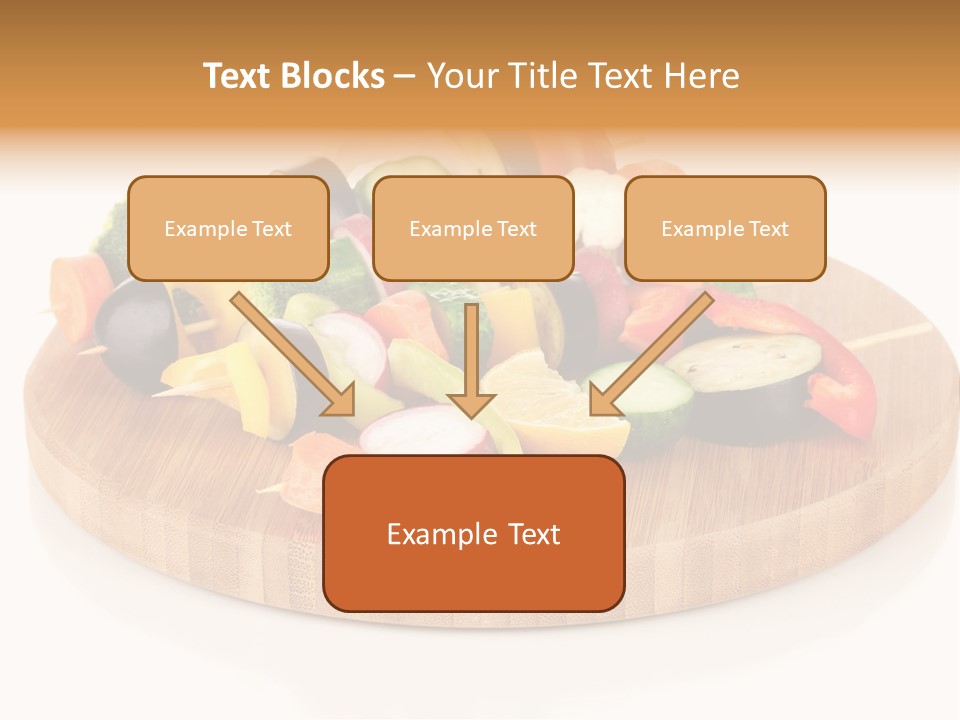 Text Blocks – Your Title Text Here

Example Text

Example Text

Example Text

Example Text